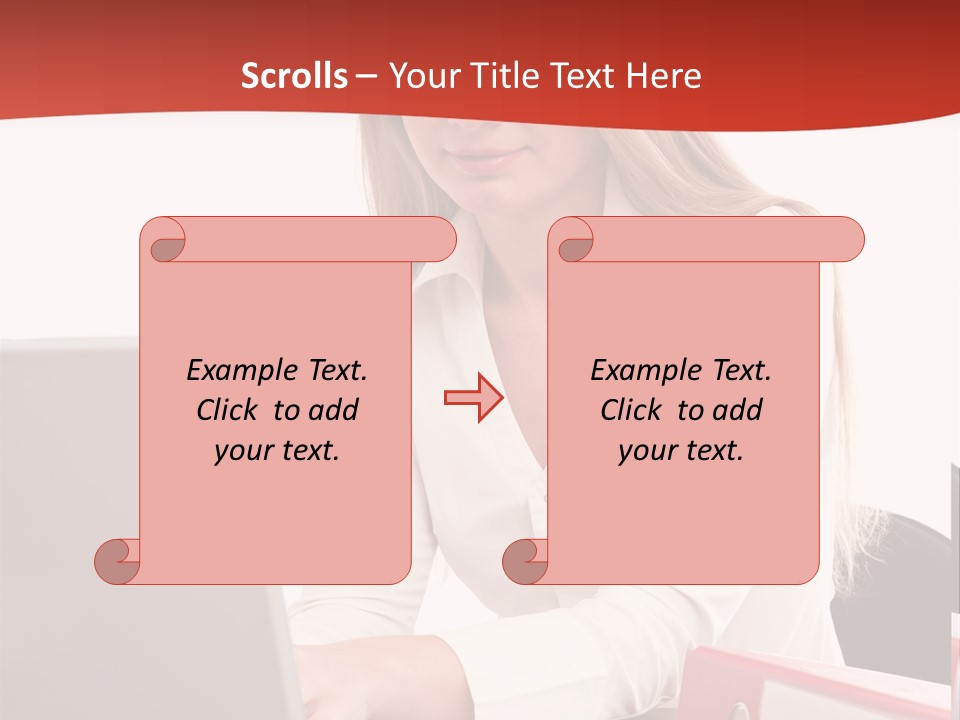 Scrolls – Your Title Text Here

Example Text. Click to add your text.

Example Text. Click to add your text.